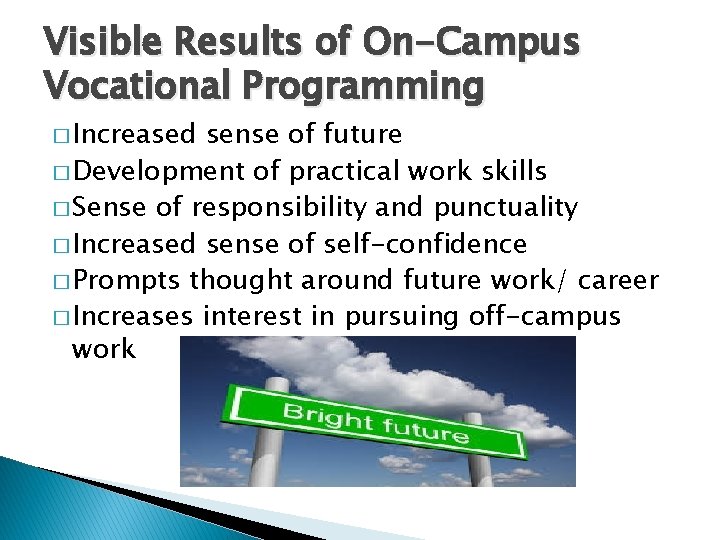 Visible Results of On-Campus Vocational Programming

□ Increased sense of future
□ Development of practical work skills
□ Sense of responsibility and punctuality
□ Increased sense of self-confidence
□ Prompts thought around future work/ career
□ Increases interest in pursuing off-campus work

Bright future